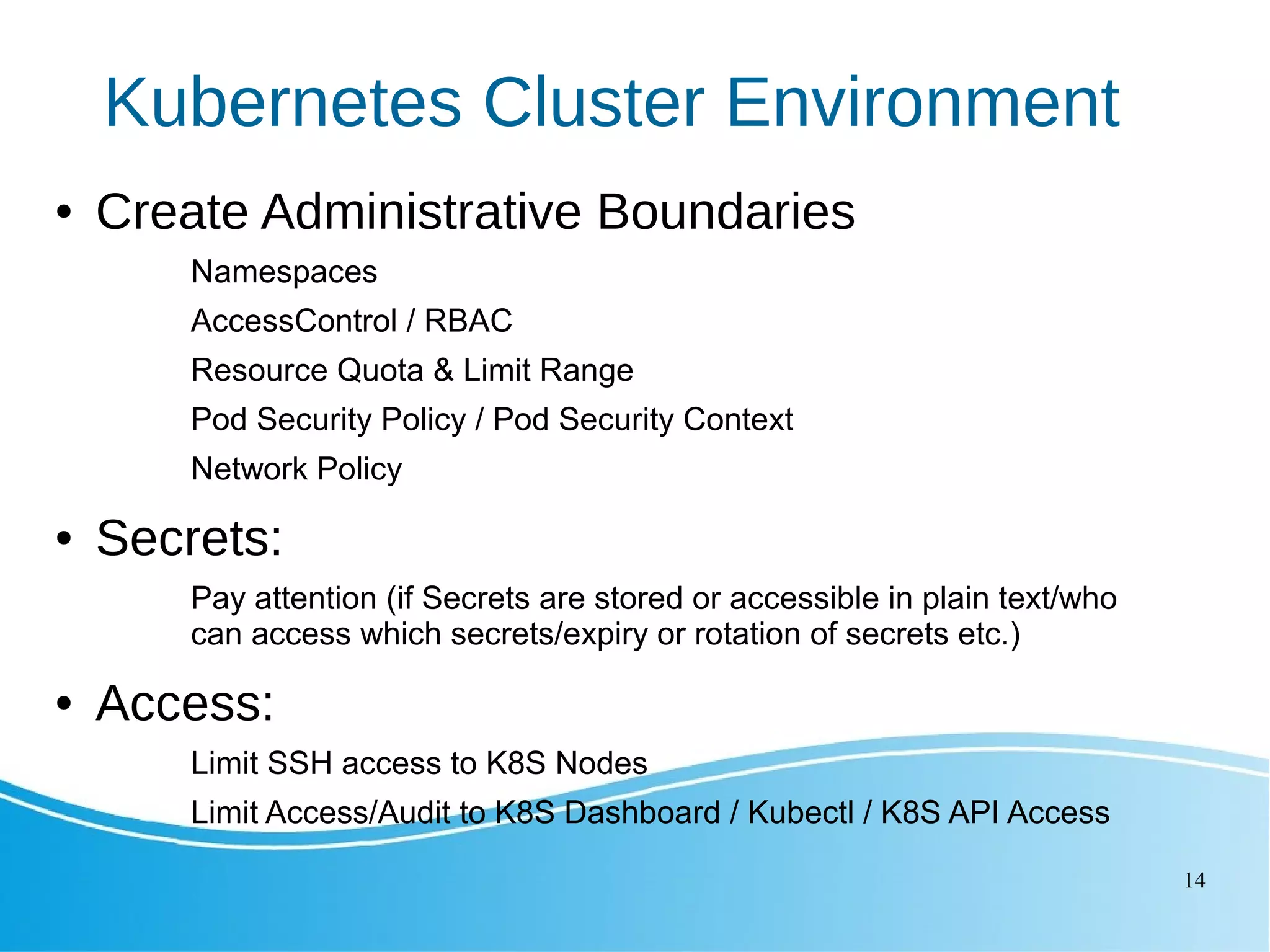 Kubernetes Cluster Environment

• Create Administrative Boundaries

Namespaces

AccessControl / RBAC

Resource Quota & Limit Range

Pod Security Policy / Pod Security Context

Network Policy

• Secrets:

Pay attention (if Secrets are stored or accessible in plain text/who can access which secrets/expiry or rotation of secrets etc.)

• Access:

Limit SSH access to K8S Nodes

Limit Access/Audit to K8S Dashboard / Kubectl / K8S API Access

14